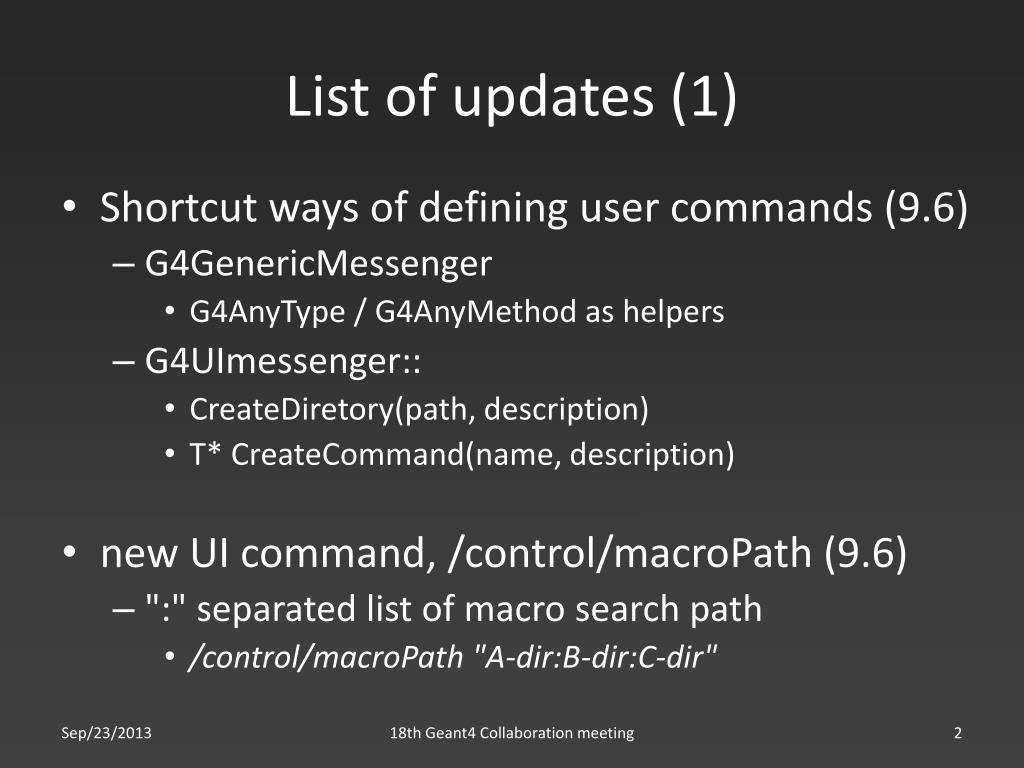 List of updates (1)

• Shortcut ways of defining user commands (9.6)
– G4GenericMessenger
• G4AnyType / G4AnyMethod as helpers
– G4UImessenger::
• CreateDiretory(path, description)
• T* CreateCommand(name, description)

• new UI command, /control/macroPath (9.6)
– ":" separated list of macro search path
• /control/macroPath "A-dir:B-dir:C-dir"

Sep/23/2013

18th Geant4 Collaboration meeting

2